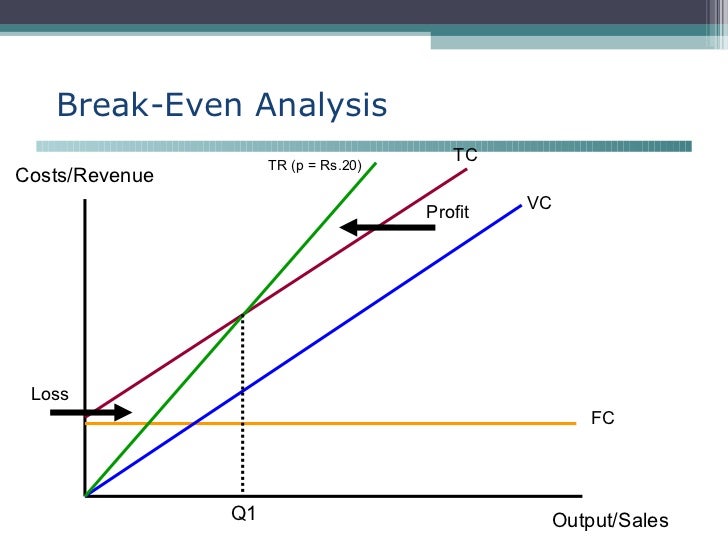 Break-Even Analysis

Costs/Revenue

TR (p = Rs.20)

TC

VC

Profit

Loss

FC

Q1

Output/Sales